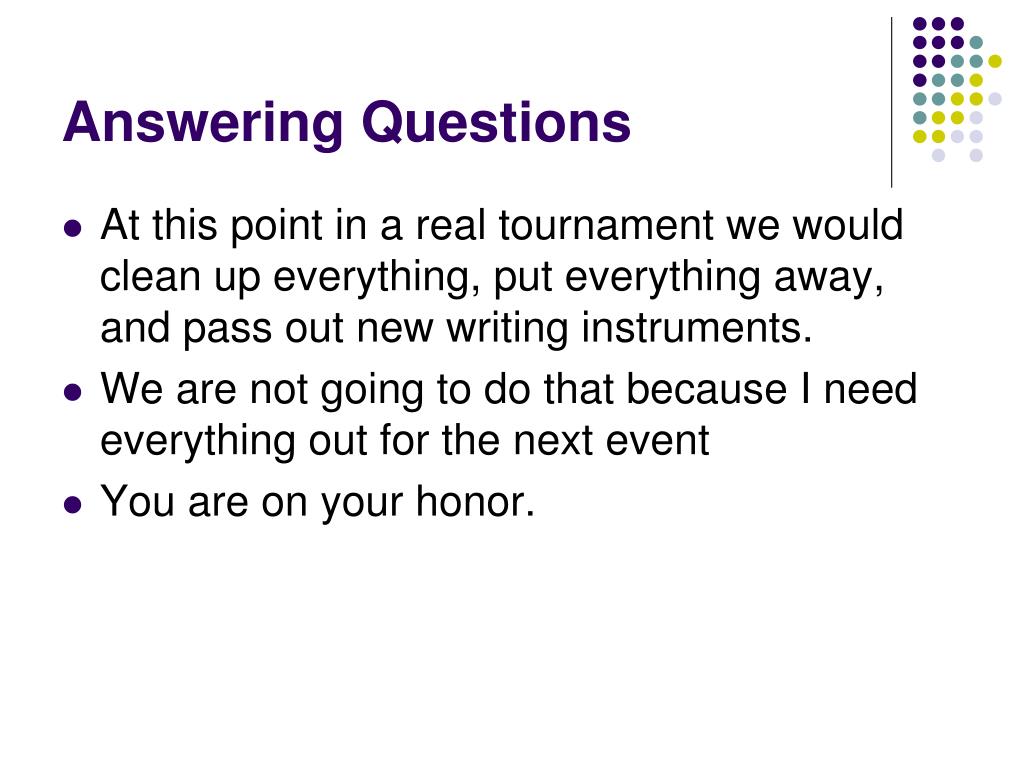 Answering Questions

- At this point in a real tournament we would clean up everything, put everything away, and pass out new writing instruments.
- We are not going to do that because I need everything out for the next event
- You are on your honor.